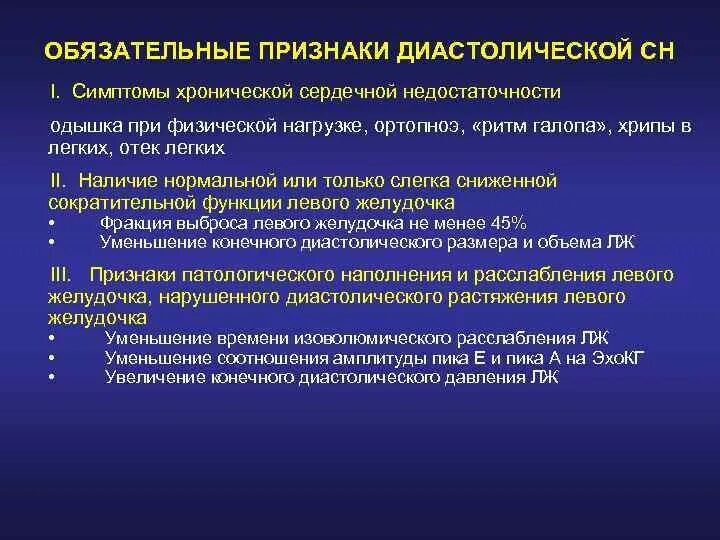 ОБЯЗАТЕЛЬНЫЕ ПРИЗНАКИ ДИАСТОЛИЧЕСКОЙ СН

I. Симптомы хронической сердечной недостаточности

одышка при физической нагрузке, ортопноэ, «ритм галопа», хрипы в легких, отек легких

II. Наличие нормальной или только слегка сниженной сократительной функции левого желудочка

• Фракция выброса левого желудочка не менее 45%
• Уменьшение конечного диастолического размера и объема ЛЖ

III. Признаки патологического наполнения и расслабления левого желудочка, нарушенного диастолического растяжения левого желудочка

• Уменьшение времени изоволюмического расслабления ЛЖ
• Уменьшение соотношения амплитуды пика Е и пика А на ЭхоКГ
• Увеличение конечного диастолического давления ЛЖ